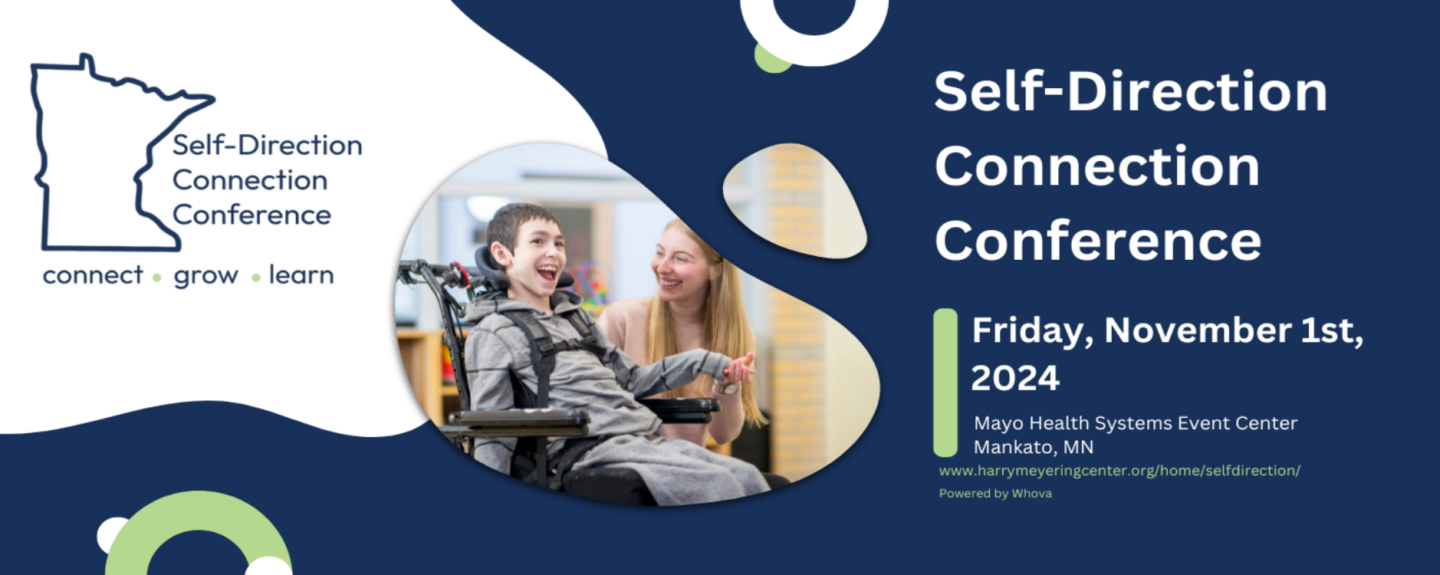 Self-Direction
Connection
Conference

connect • grow • learn

Self-Direction Connection Conference

Friday, November 1st, 2024

Mayo Health Systems Event Center
Mankato, MN

www.harrymeyeringcenter.org/home/selfdirection/

Powered by Whova